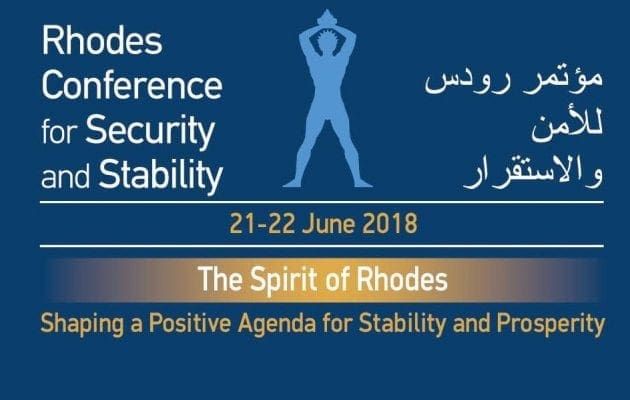 Rhodes Conference for Security and Stability

مؤتمر رودس للأمن والاستقرار

21-22 June 2018

The Spirit of Rhodes

Shaping a Positive Agenda for Stability and Prosperity